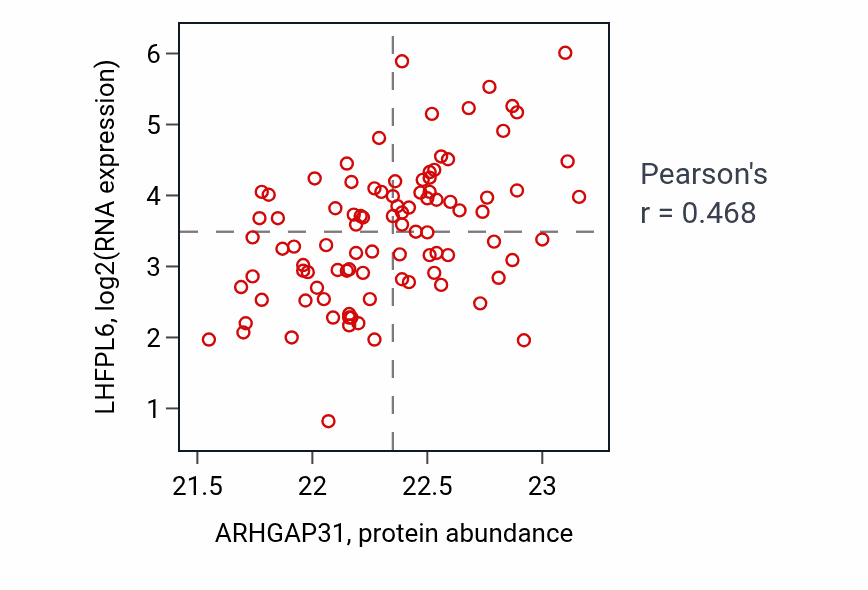 LHFPL6, log2(RNA expression)

6
5
4
3
2
1

21.5
22
22.5
23

ARHGAP31, protein abundance

Pearson's
r = 0.468